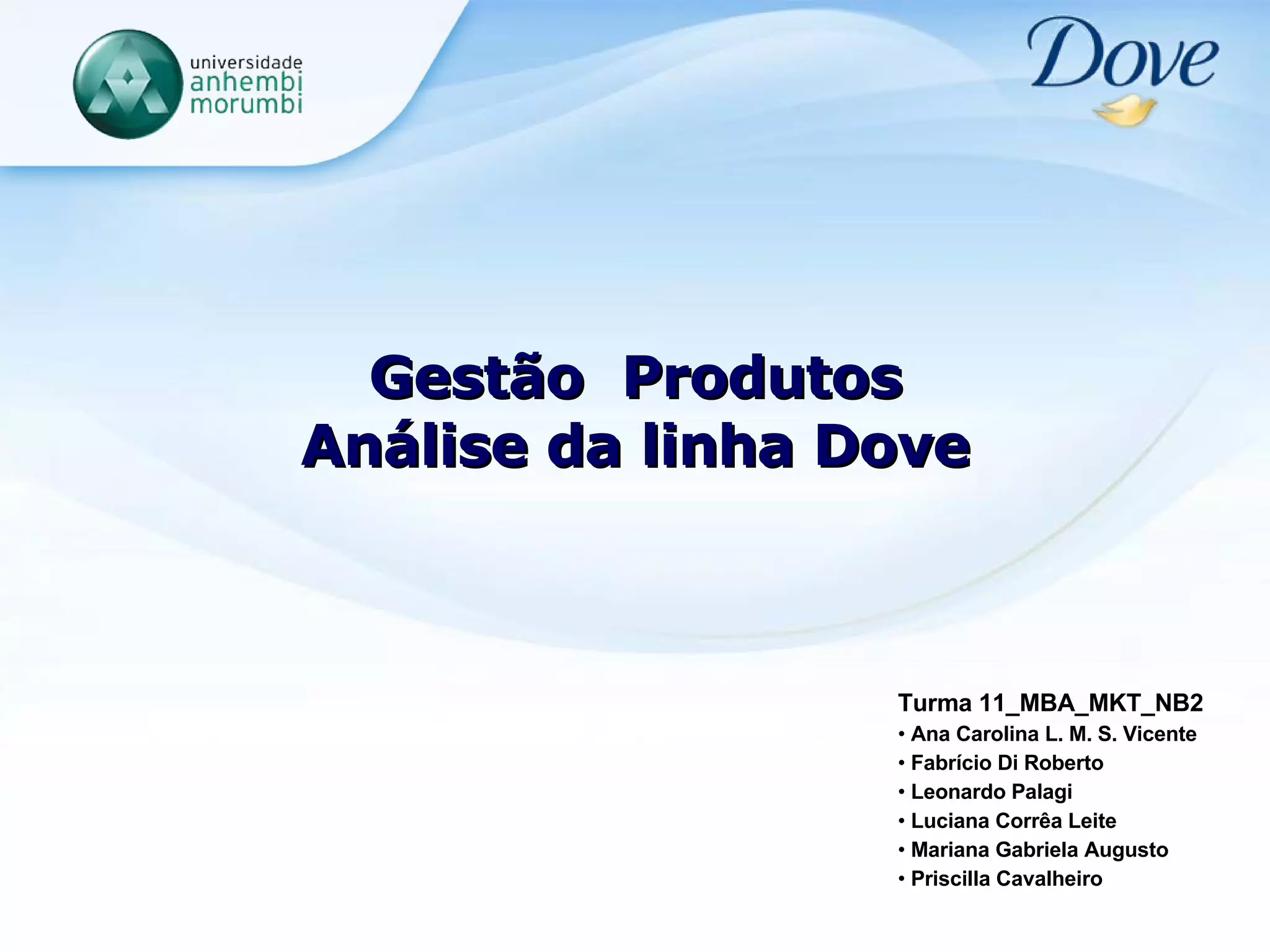 universidade
anhembi
morumbi

Dove

Gestão Produtos
Análise da linha Dove

Turma 11_MBA_MKT_NB2
• Ana Carolina L. M. S. Vicente
• Fabrício Di Roberto
• Leonardo Palagi
• Luciana Corrêa Leite
• Mariana Gabriela Augusto
• Priscilla Cavalheiro